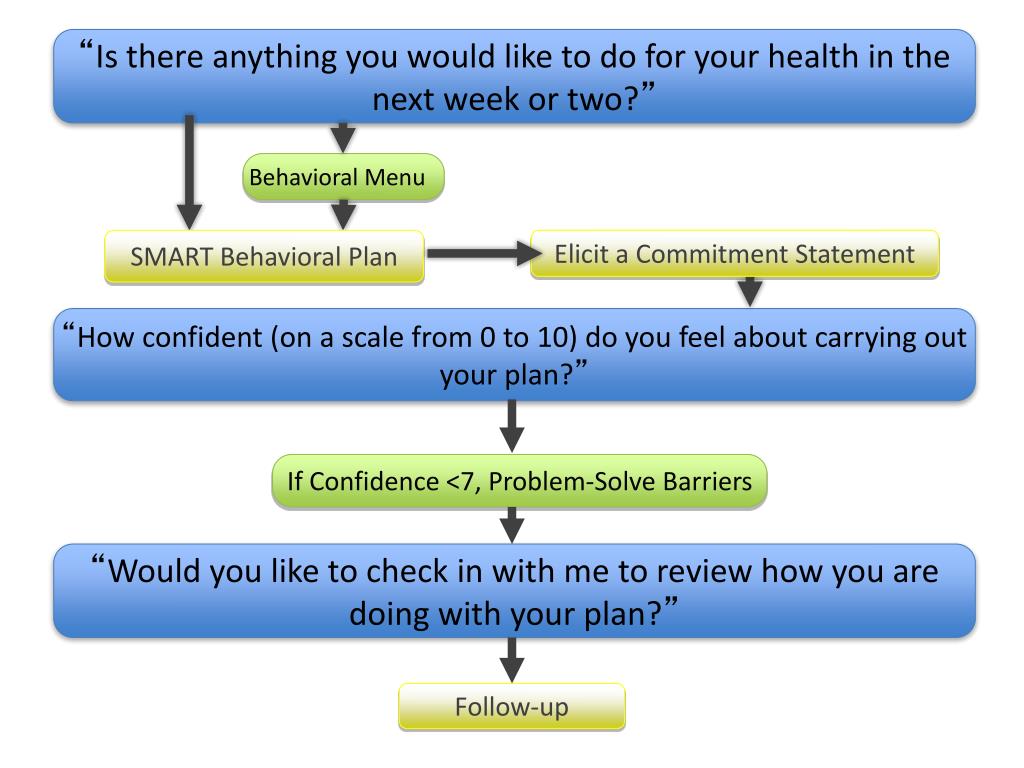 “Is there anything you would like to do for your health in the next week or two?”

Behavioral Menu

SMART Behavioral Plan

Elicit a Commitment Statement

“How confident (on a scale from 0 to 10) do you feel about carrying out your plan?”

If Confidence <7, Problem-Solve Barriers

“Would you like to check in with me to review how you are doing with your plan?”

Follow-up